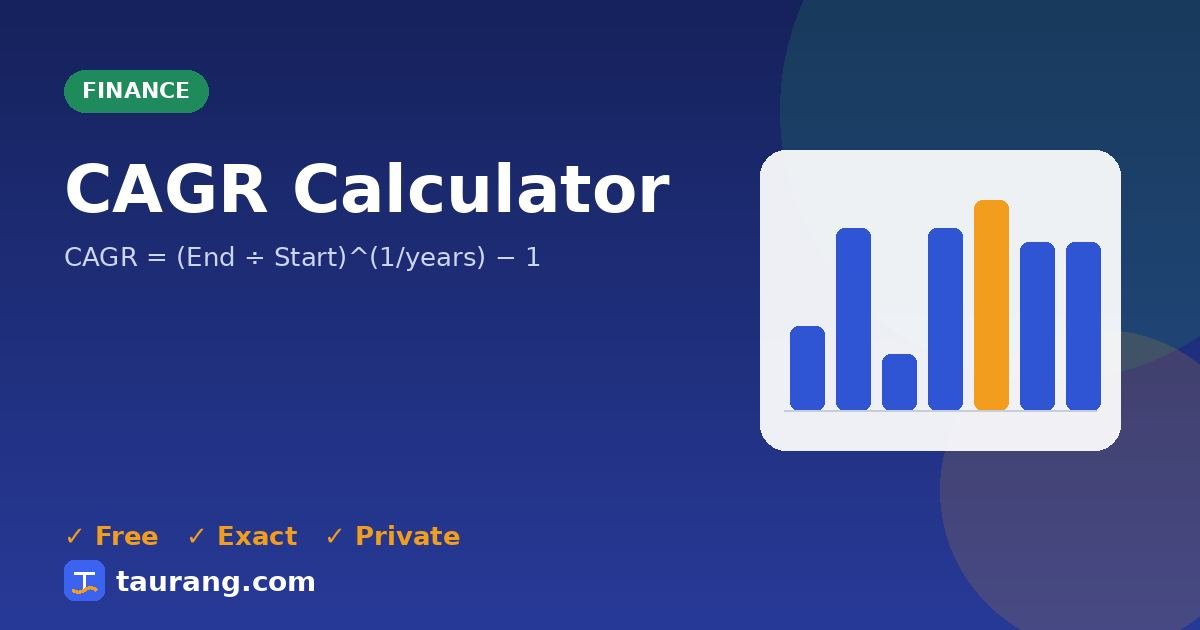 FINANCE

CAGR Calculator

CAGR = (End ÷ Start)^(1/years) − 1

✓ Free ✓ Exact ✓ Private

taurang.com